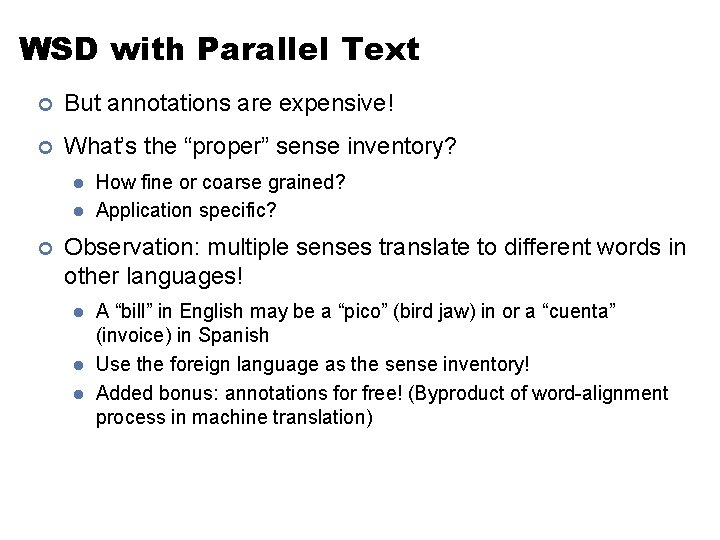 WSD with Parallel Text

But annotations are expensive!

What's the "proper" sense inventory?

How fine or coarse grained?

Application specific?

Observation: multiple senses translate to different words in other languages!

A "bill" in English may be a "pico" (bird jaw) in or a "cuenta" (invoice) in Spanish

Use the foreign language as the sense inventory!

Added bonus: annotations for free! (Byproduct of word-alignment process in machine translation)